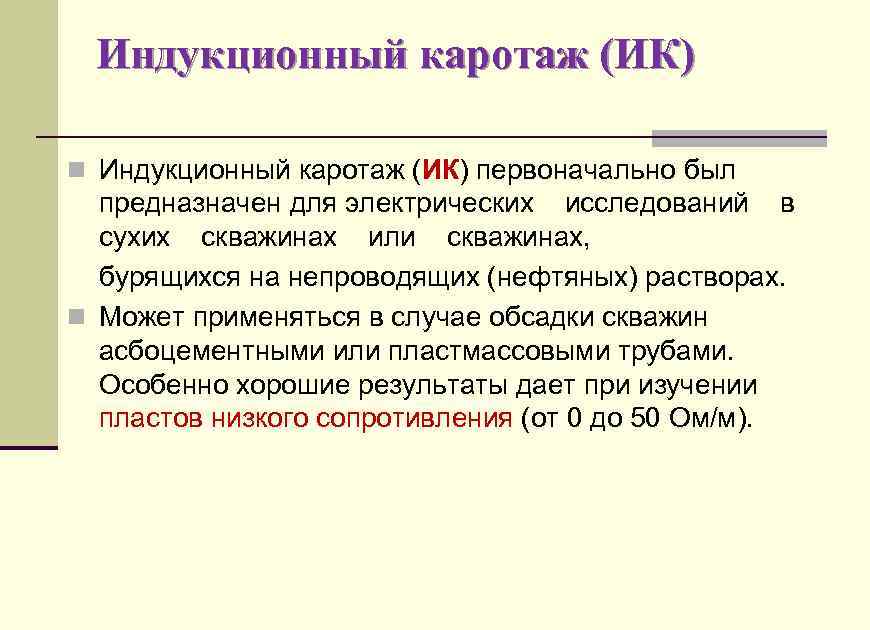 Индукционный каротаж (ИК)

Индукционный каротаж (ИК) первоначально был предназначен для электрических исследований в сухих скважинах или скважинах, бурящихся на непроводящих (нефтяных) растворах.

Может применяться в случае обсадки скважин асбоцементными или пластмассовыми трубами. Особенно хорошие результаты дает при изучении пластов низкого сопротивления (от 0 до 50 Ом/м).